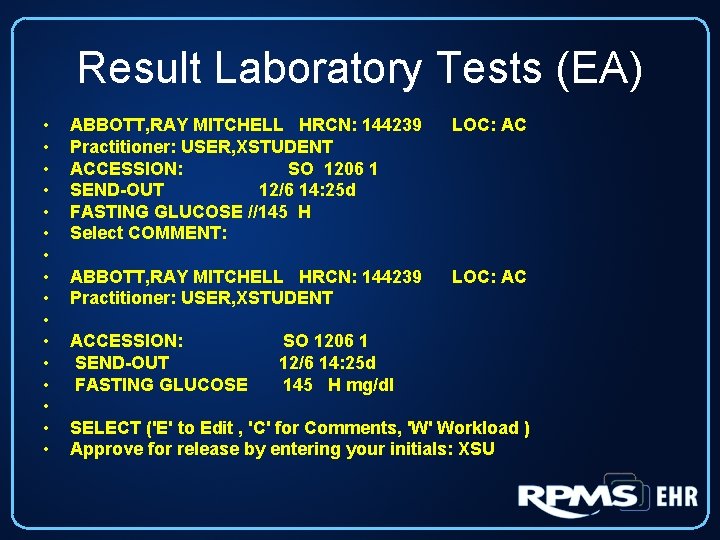 Result Laboratory Tests (EA)

• ABBOTT,RAY MITCHELL HRCN: 144239 LOC: AC
• Practitioner: USER,XSTUDENT
• ACCESSION: SO 1206 1
• SEND-OUT 12/6 14:25d
• FASTING GLUCOSE //145 H
• Select COMMENT:
•
• ABBOTT,RAY MITCHELL HRCN: 144239 LOC: AC
• Practitioner: USER,XSTUDENT
•
• ACCESSION: SO 1206 1
• SEND-OUT 12/6 14:25d
• FASTING GLUCOSE 145 H mg/dl
•
• SELECT ('E' to Edit , 'C' for Comments, 'W' Workload )
• Approve for release by entering your initials: XSU

RPMS EHR